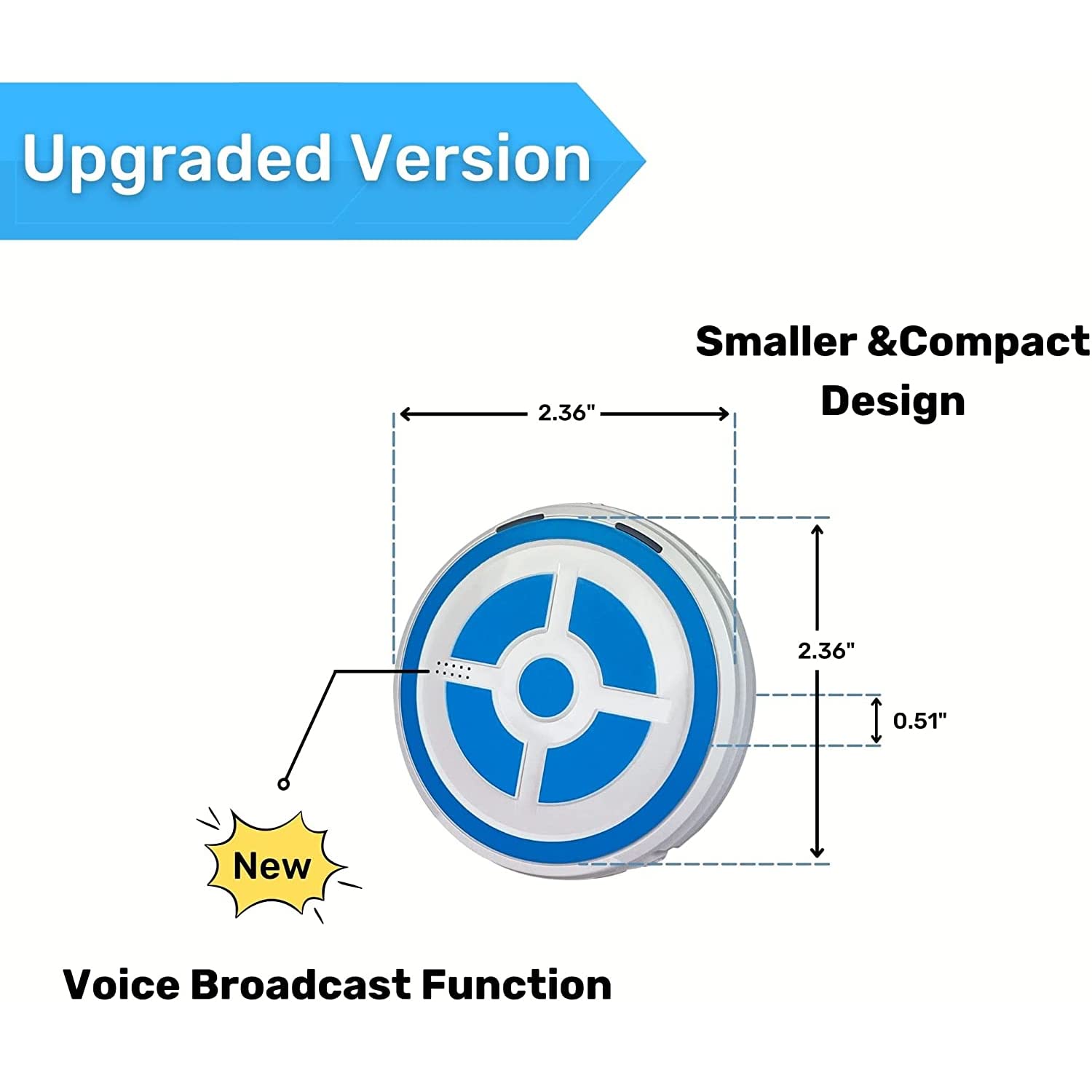 Upgraded Version

Smaller &Compact Design

2.36"

2.36"

0.51"

New

Voice Broadcast Function